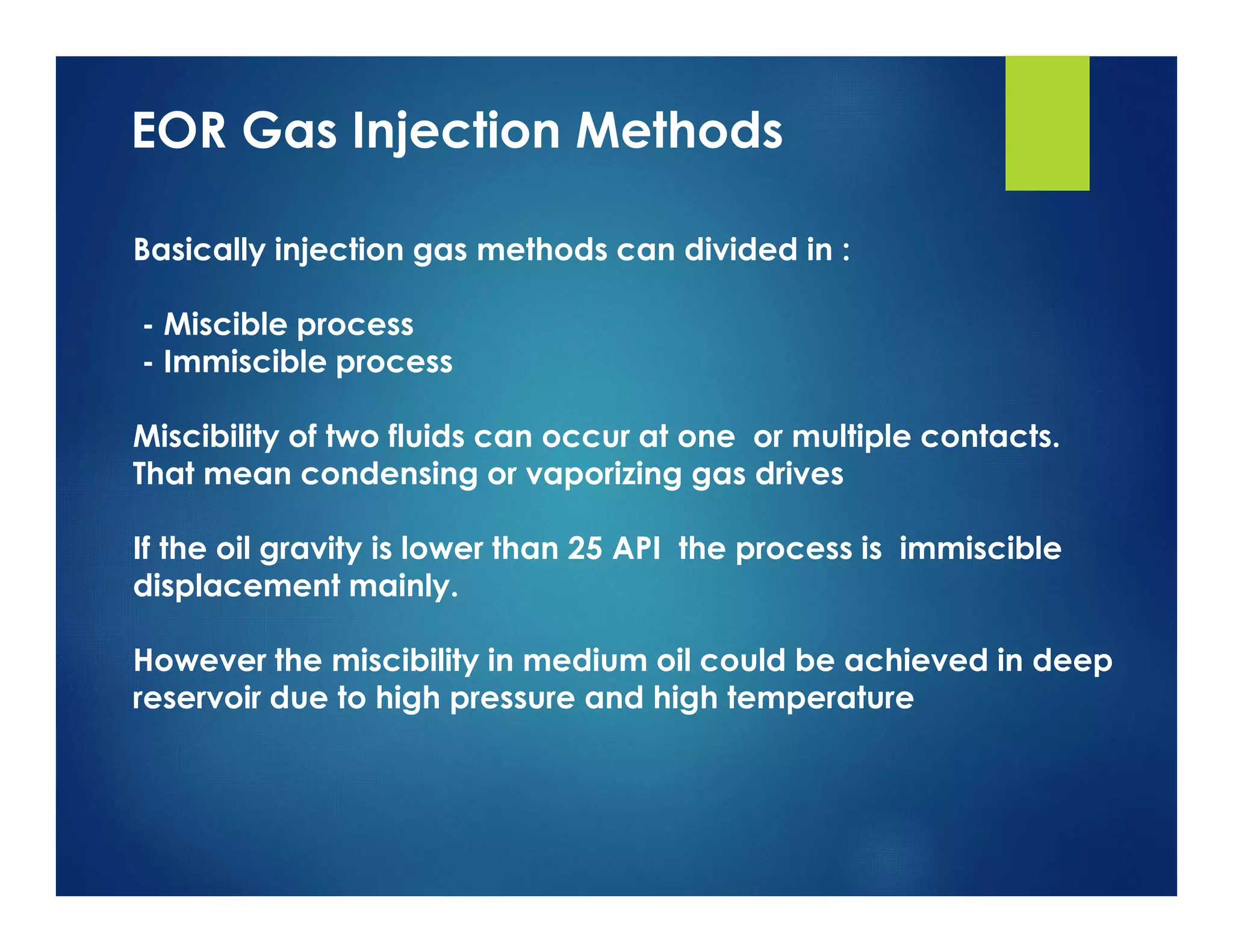 EOR Gas Injection Methods

Basically injection gas methods can divided in :

- Miscible process
- Immiscible process

Miscibility of two fluids can occur at one or multiple contacts. That mean condensing or vaporizing gas drives

If the oil gravity is lower than 25 API the process is immiscible displacement mainly.

However the miscibility in medium oil could be achieved in deep reservoir due to high pressure and high temperature